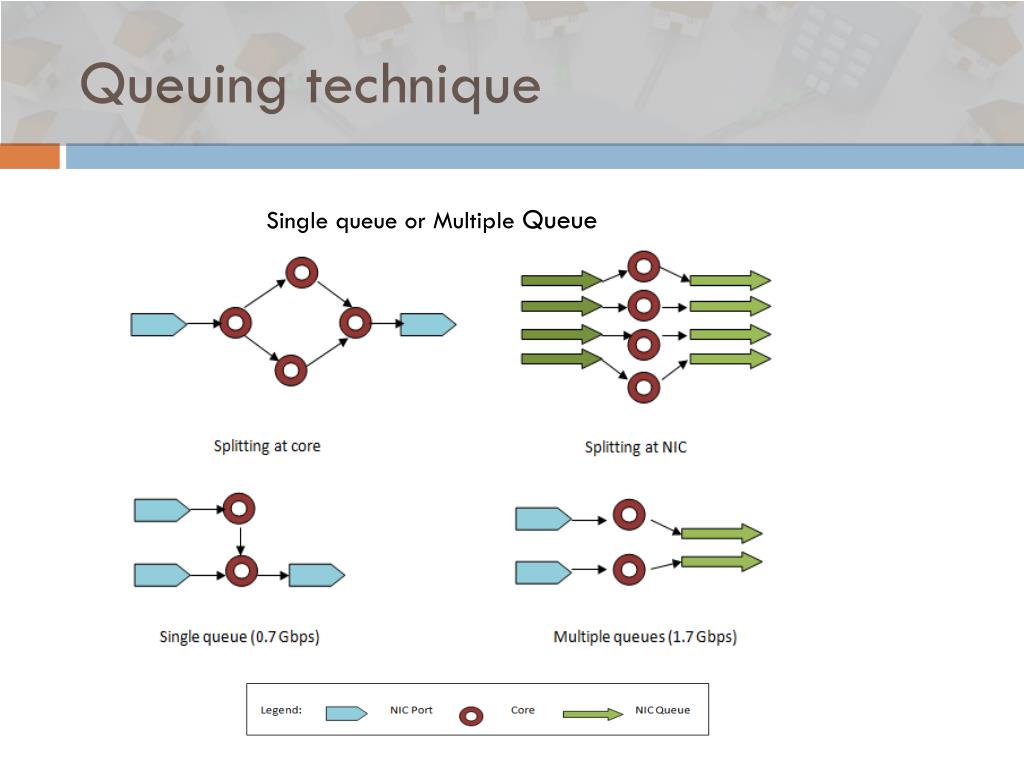 Queuing technique

Single queue or Multiple Queue

Splitting at core

Splitting at NIC

Single queue (0.7 Gbps)

Multiple queues (1.7 Gbps)

Legend: NIC Port Core NIC Queue